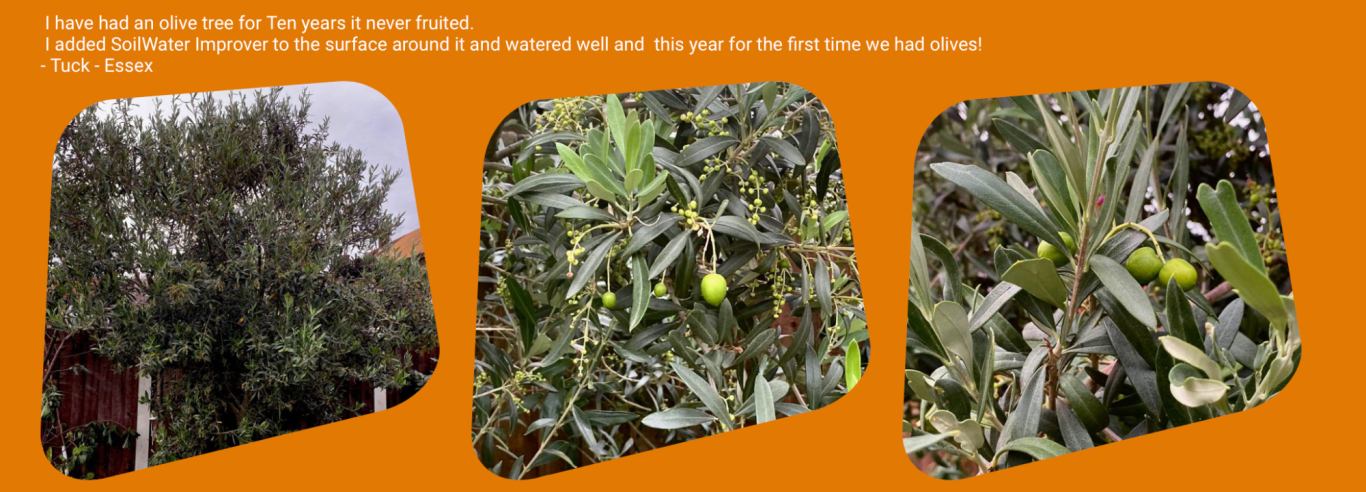 I have had an olive tree for Ten years it never fruited.
I added SoilWater Improver to the surface around it and watered well and this year for the first time we had olives!
- Tuck - Essex